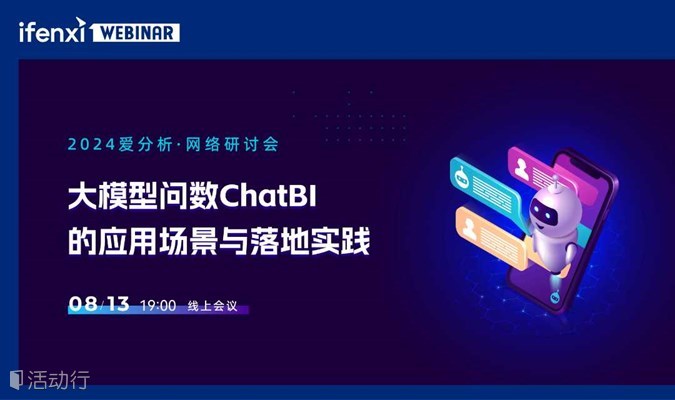 ifenxi WEBINAR

2024爱分析·网络研讨会

大模型问数ChatBI
的应用场景与落地实践

08/13 19:00 线上会议

活动行